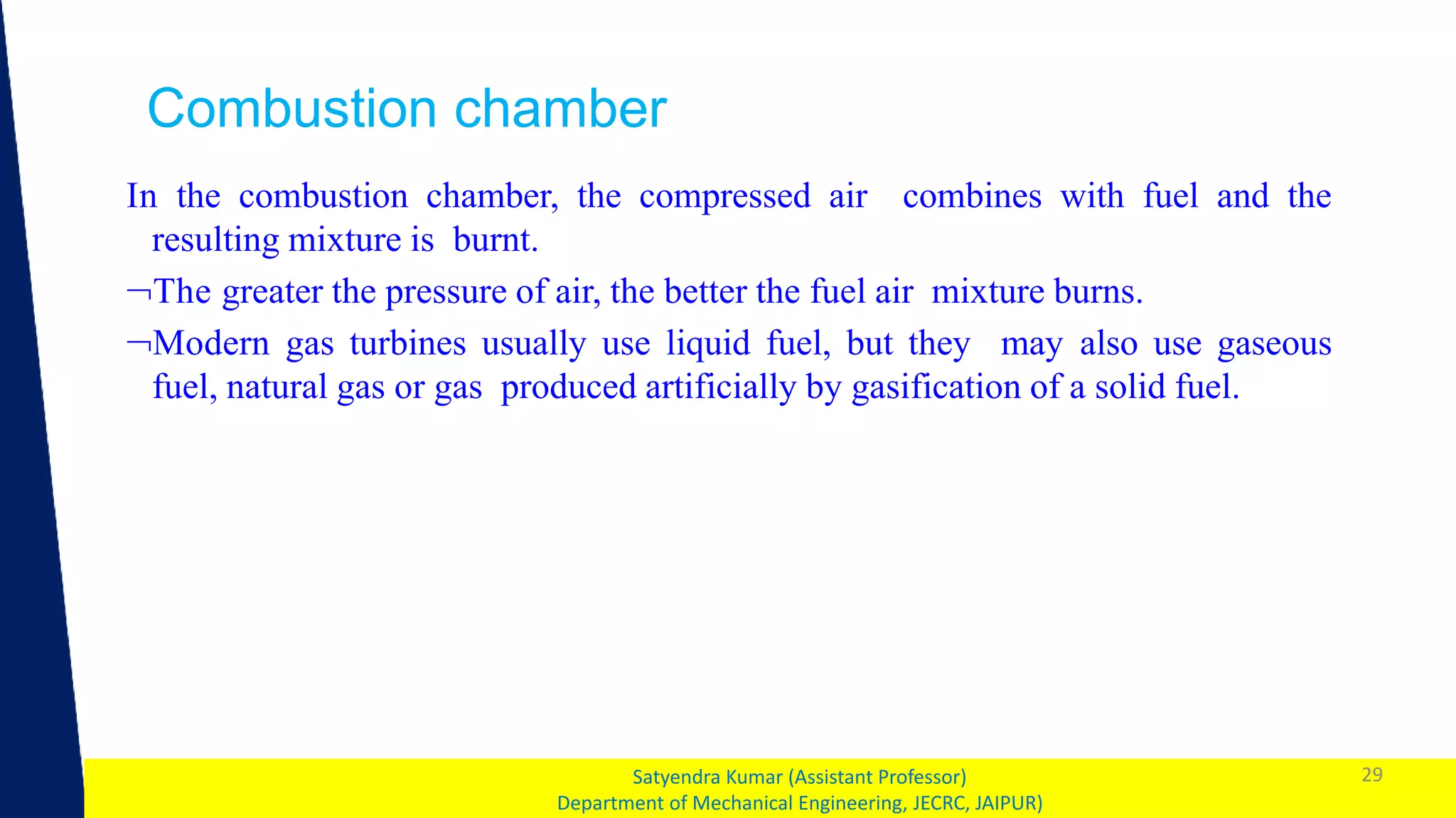 Combustion chamber

In the combustion chamber, the compressed air combines with fuel and the resulting mixture is burnt.

¬The greater the pressure of air, the better the fuel air mixture burns.

¬Modern gas turbines usually use liquid fuel, but they may also use gaseous fuel, natural gas or gas produced artificially by gasification of a solid fuel.

Satyendra Kumar (Assistant Professor)
Department of Mechanical Engineering, JECRC, JAIPUR)

29